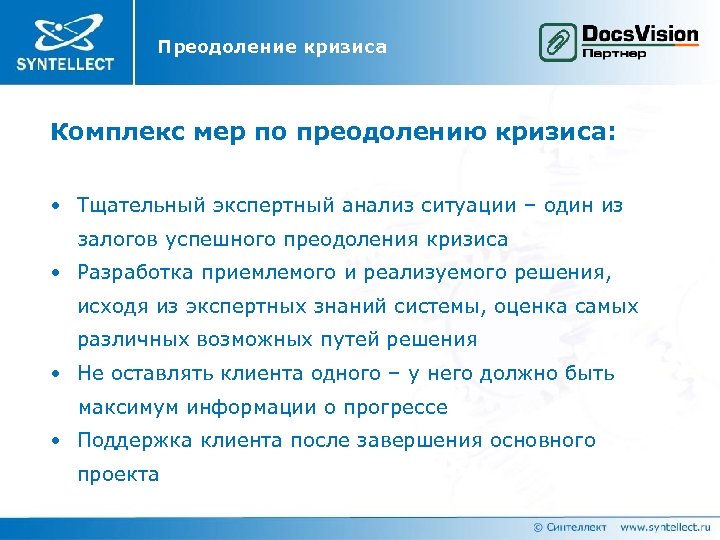 SYNTELLECT

Преодоление кризиса

DocsVision
Партнер

Комплекс мер по преодолению кризиса:

• Тщательный экспертный анализ ситуации – один из залогов успешного преодоления кризиса
• Разработка приемлемого и реализуемого решения, исходя из экспертных знаний системы, оценка самых различных возможных путей решения
• Не оставлять клиента одного – у него должно быть максимум информации о прогрессе
• Поддержка клиента после завершения основного проекта

© Синтеллект www.syntellect.ru